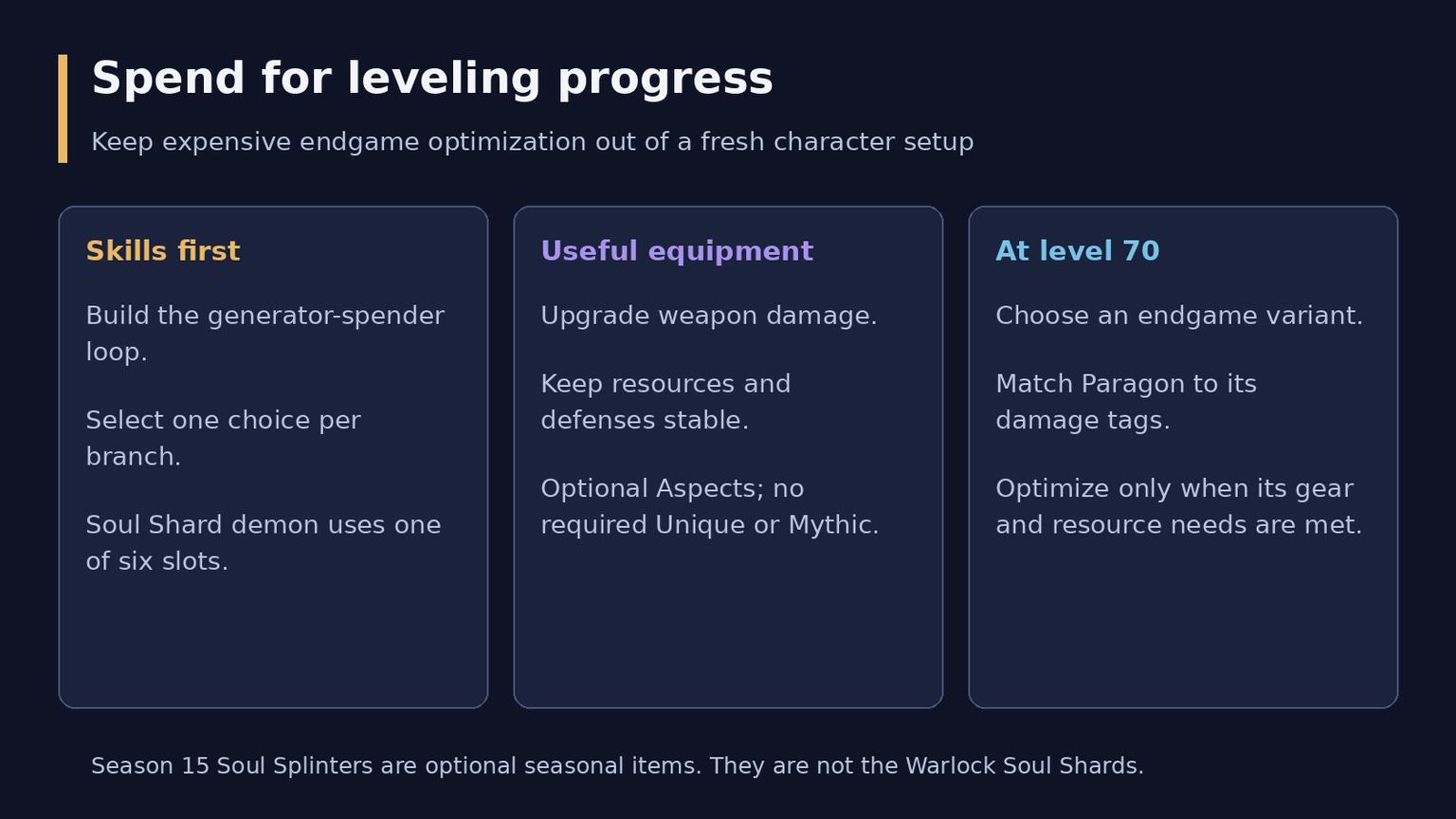 Spend for leveling progress

Keep expensive endgame optimization out of a fresh character setup

Skills first

Build the generator-spender loop.

Select one choice per branch.

Soul Shard demon uses one of six slots.

Useful equipment

Upgrade weapon damage.

Keep resources and defenses stable.

Optional Aspects; no required Unique or Mythic.

At level 70

Choose an endgame variant.

Match Paragon to its damage tags.

Optimize only when its gear and resource needs are met.

Season 15 Soul Splinters are optional seasonal items. They are not the Warlock Soul Shards.